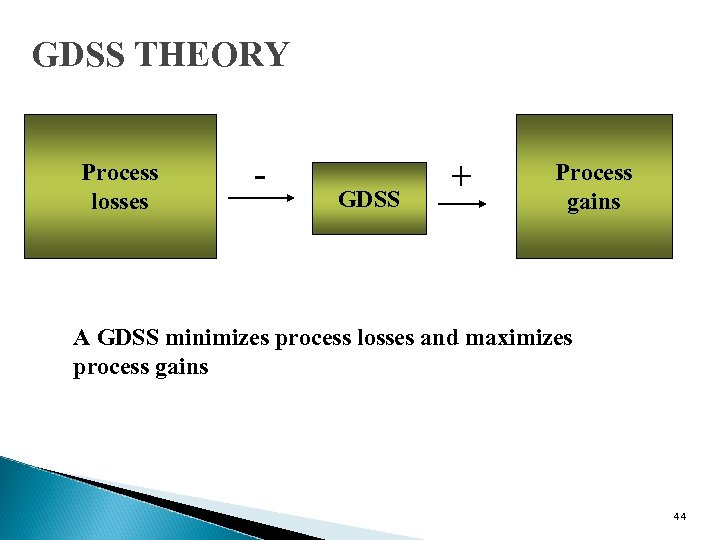 GDSS THEORY

Process losses

-

GDSS

+

Process gains

A GDSS minimizes process losses and maximizes process gains

44